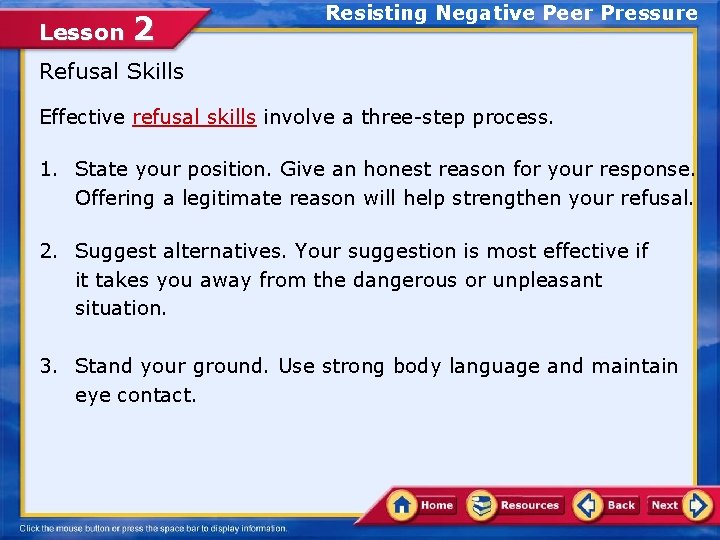 Lesson 2

Resisting Negative Peer Pressure

Refusal Skills

Effective refusal skills involve a three-step process.

1. State your position. Give an honest reason for your response. Offering a legitimate reason will help strengthen your refusal.

2. Suggest alternatives. Your suggestion is most effective if it takes you away from the dangerous or unpleasant situation.

3. Stand your ground. Use strong body language and maintain eye contact.

Home Resources Back Next

Click the mouse button or press the space bar to display information.